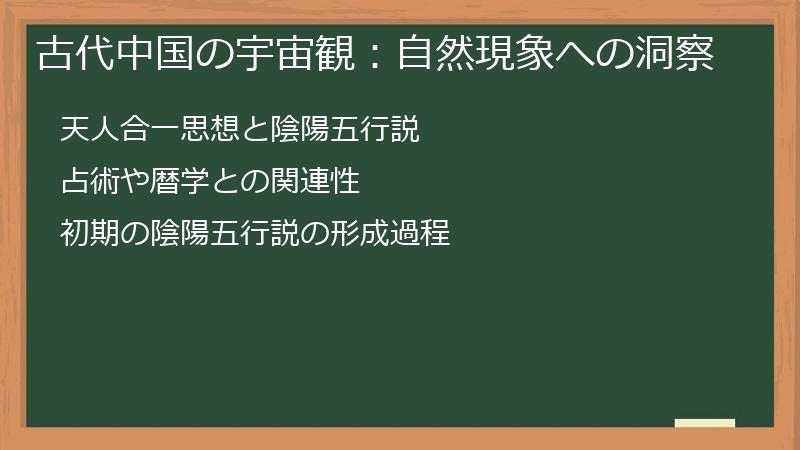 古代中国の宇宙観：自然現象への洞察

天人合一思想と陰陽五行説

占術や暦学との関連性

初期の陰陽五行説の形成過程